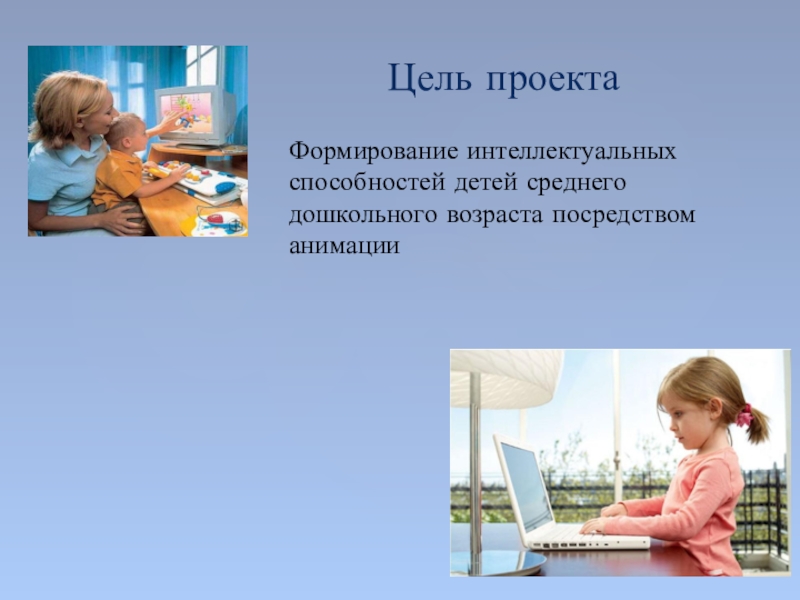 Цель проекта

Формирование интеллектуальных способностей детей среднего дошкольного возраста посредством анимации